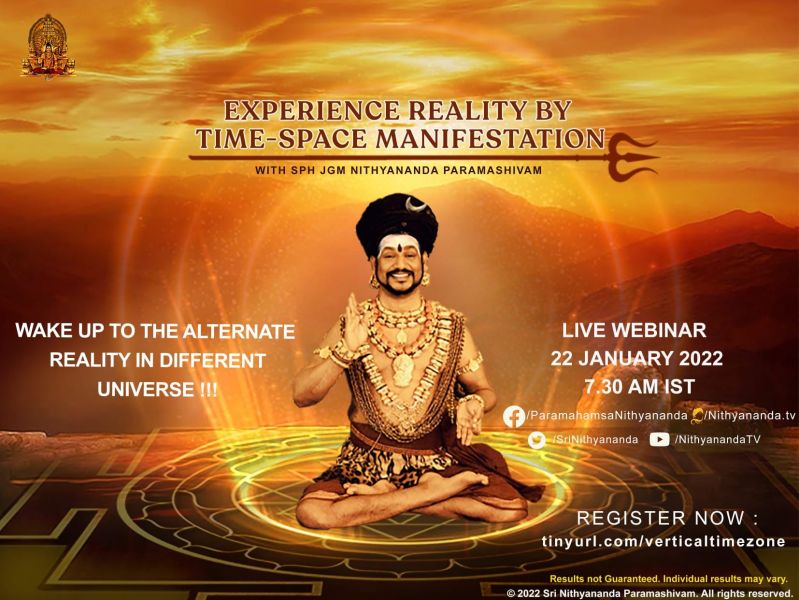 EXPERIENCE REALITY BY TIME-SPACE MANIFESTATION

WITH SPH JGM NITHYANANDA PARAMASHIVAM

WAKE UP TO THE ALTERNATE REALITY IN DIFFERENT UNIVERSE !!!

LIVE WEBINAR
22 JANUARY 2022
7.30 AM IST

/ParamahamsaNithyananda /Nithyananda.tv
/SriNithyananda /NithyanandaTV

REGISTER NOW :
tinyurl.com/verticaltimezone

Results not Guaranteed. Individual results may vary.
© 2022 Sri Nithyananda Paramashivam. All rights reserved.